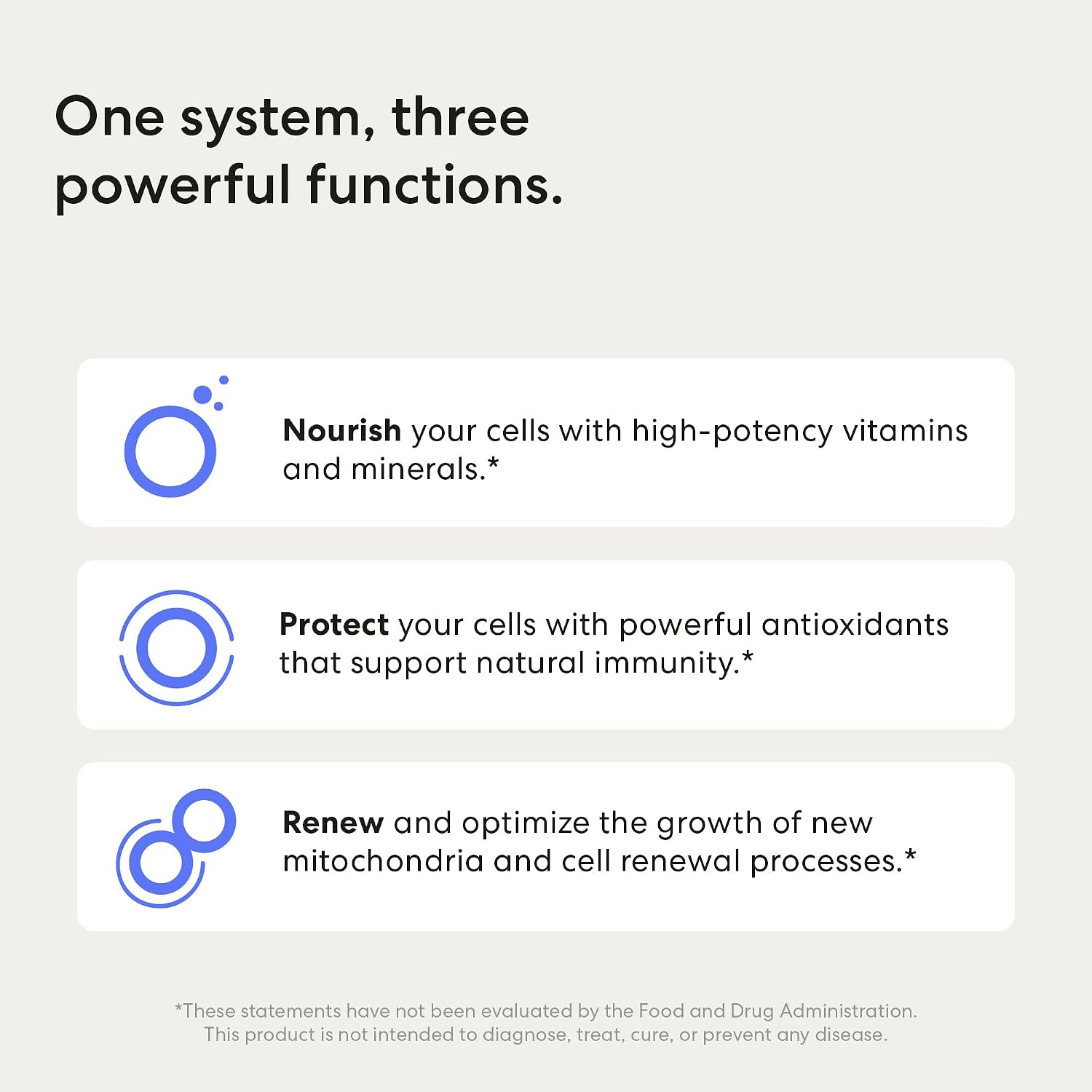 One system, three powerful functions.

Nourish your cells with high-potency vitamins and minerals.*

Protect your cells with powerful antioxidants that support natural immunity.*

Renew and optimize the growth of new mitochondria and cell renewal processes.*

*These statements have not been evaluated by the Food and Drug Administration. This product is not intended to diagnose, treat, cure, or prevent any disease.